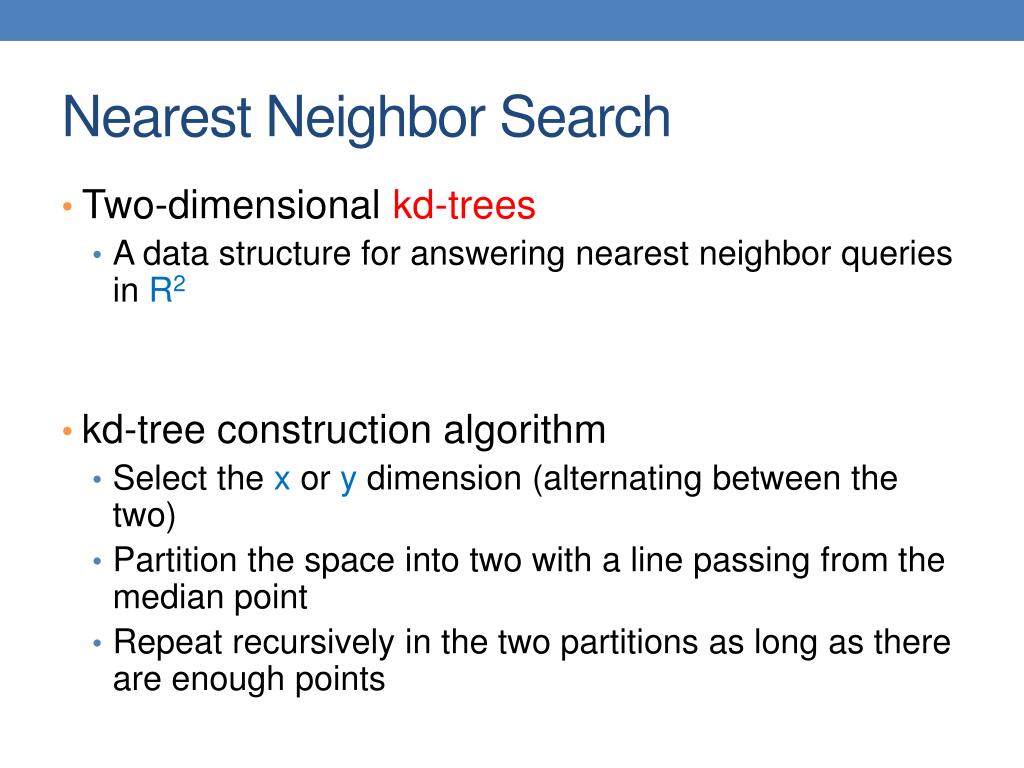 Nearest Neighbor Search

• Two-dimensional kd-trees
  • A data structure for answering nearest neighbor queries in $R^2$

• kd-tree construction algorithm
  • Select the x or y dimension (alternating between the two)
  • Partition the space into two with a line passing from the median point
  • Repeat recursively in the two partitions as long as there are enough points